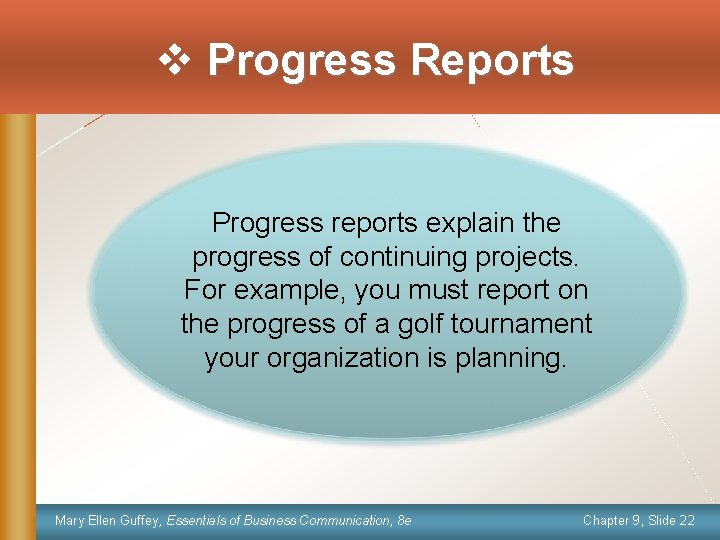 ❖ Progress Reports

Progress reports explain the progress of continuing projects. For example, you must report on the progress of a golf tournament your organization is planning.

Mary Ellen Guffey, Essentials of Business Communication, 8e

Chapter 9, Slide 22